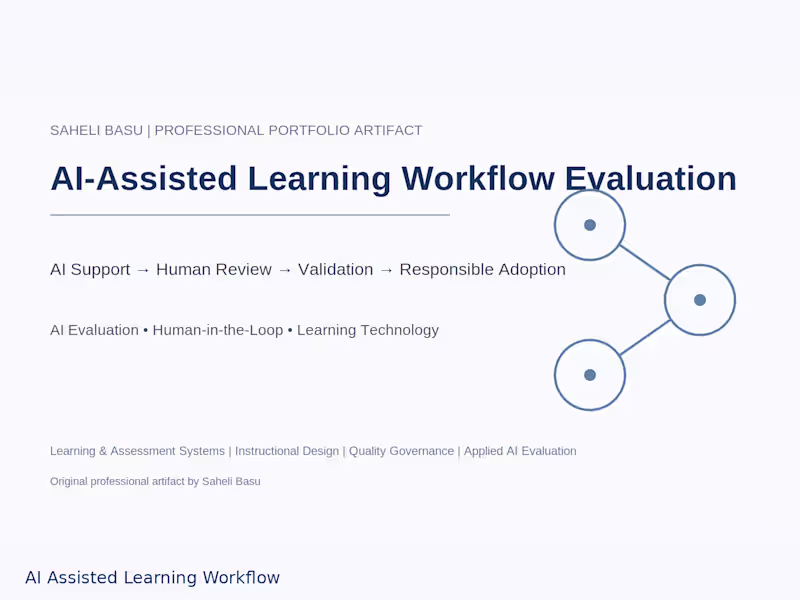 SAHELI BASU | PROFESSIONAL PORTFOLIO ARTIFACT

AI-Assisted Learning Workflow Evaluation

AI Support → Human Review → Validation → Responsible Adoption

AI Evaluation • Human-in-the-Loop • Learning Technology

Learning & Assessment Systems | Instructional Design | Quality Governance | Applied AI Evaluation

Original professional artifact by Saheli Basu

AI Assisted Learning Workflow